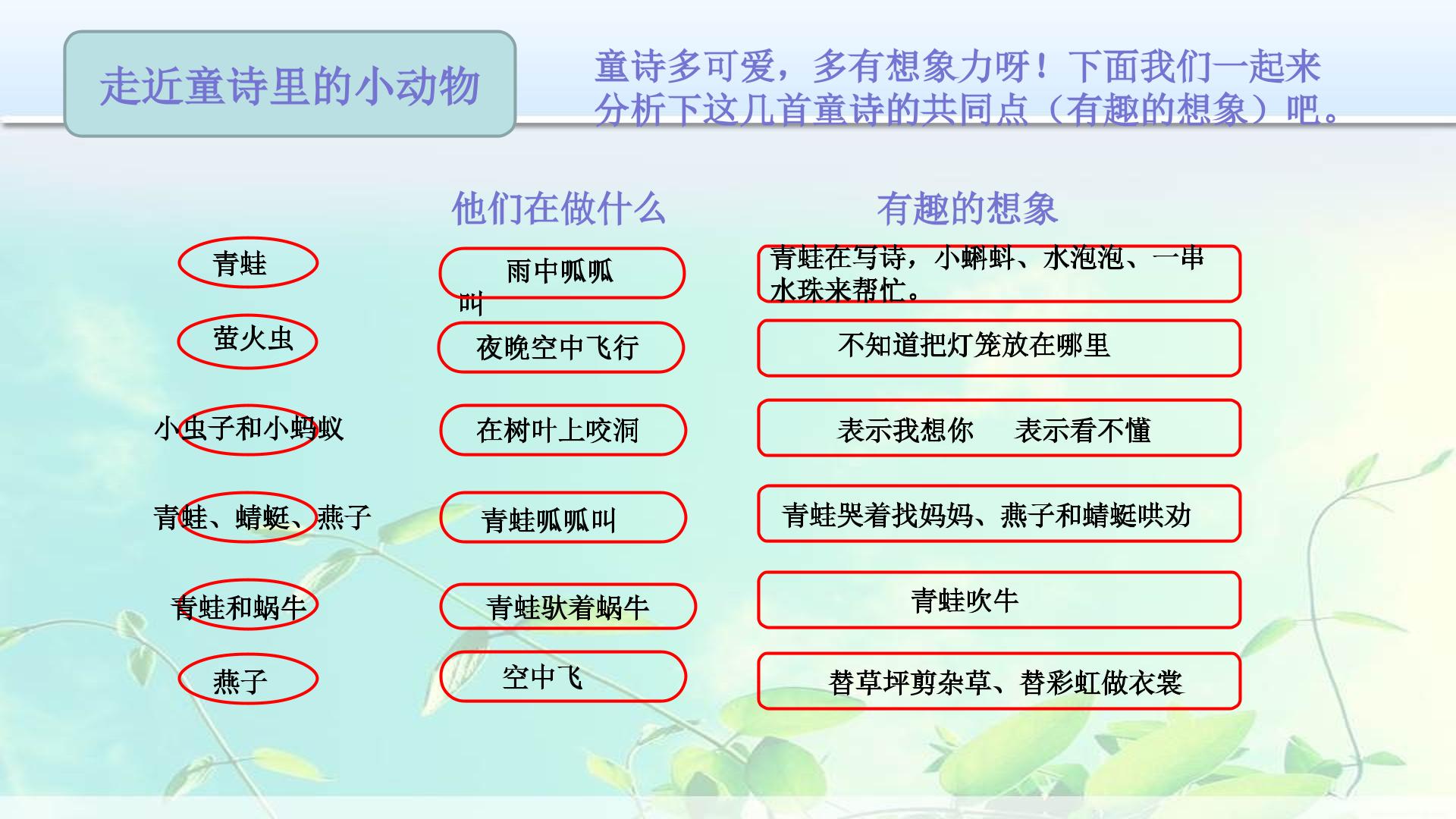 走近童诗里的小动物

童诗多可爱，多有想象力呀！下面我们一起来分析下这几首童诗的共同点（有趣的想象）吧。

他们在做什么

有趣的想象

青蛙

雨中呱呱叫

青蛙在写诗，小蝌蚪、水泡泡、一串水珠来帮忙。

萤火虫

夜晚空中飞行

不知道把灯笼放在哪里

小虫子和小蚂蚁

在树叶上咬洞

表示我想你 表示看不懂

青蛙、蜻蜓、燕子

青蛙呱呱叫

青蛙哭着找妈妈、燕子和蜻蜓哄劝

青蛙和蜗牛

青蛙驮着蜗牛

青蛙吹牛

燕子

空中飞

替草坪剪杂草、替彩虹做衣裳